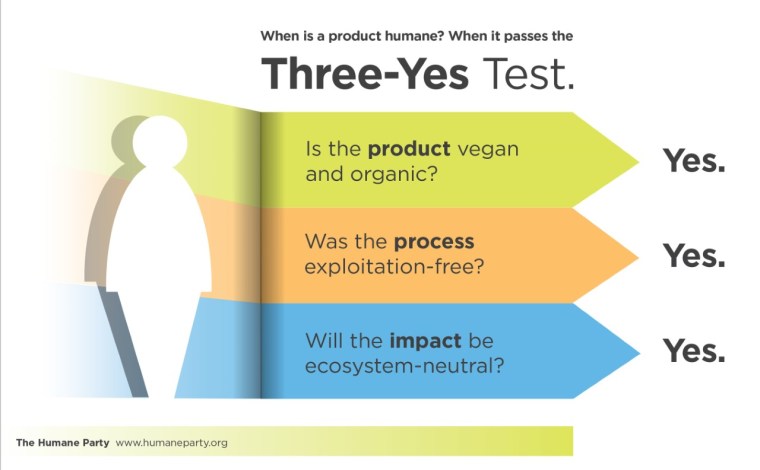 When is a product humane? When it passes the

Three-Yes Test.

Is the product vegan and organic?

Yes.

Was the process exploitation-free?

Yes.

Will the impact be ecosystem-neutral?

Yes.

The Humane Party www.humaneparty.org